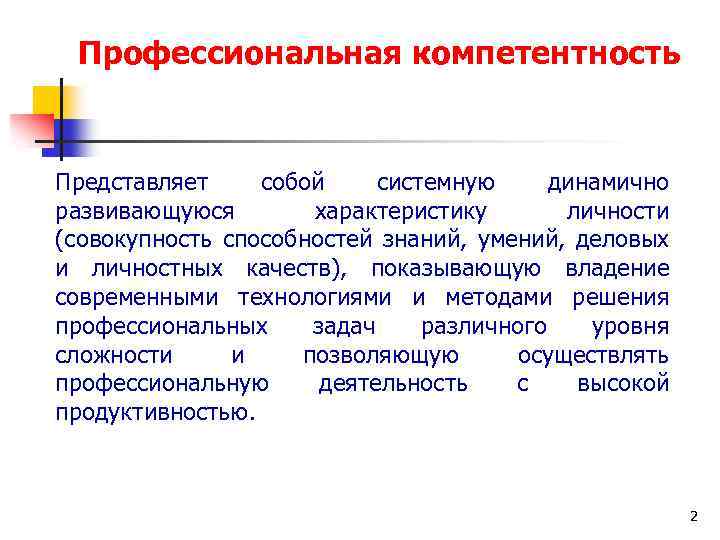 Профессиональная компетентность

Представляет собой системную динамично развивающуюся характеристику личности (совокупность способностей знаний, умений, деловых и личностных качеств), показывающую владение современными технологиями и методами решения профессиональных задач различного уровня сложности и позволяющую осуществлять профессиональную деятельность с высокой продуктивностью.

2